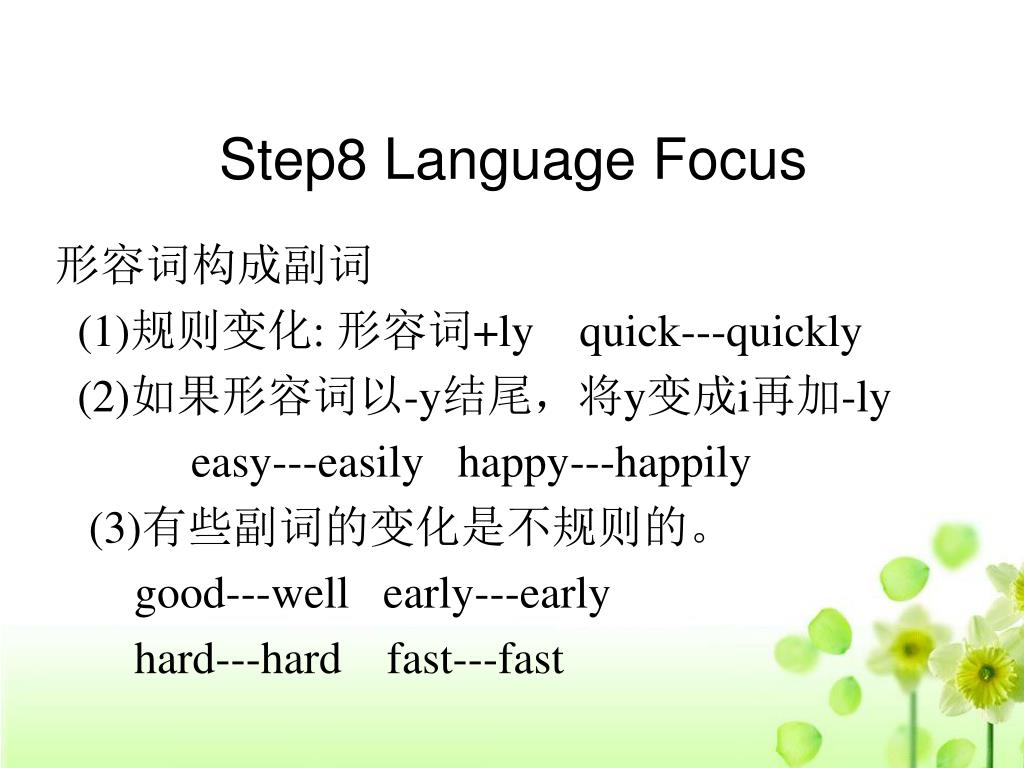 Step8 Language Focus

形容词构成副词

(1)规则变化: 形容词+ly quick---quickly

(2)如果形容词以-y结尾，将y变成i再加-ly

easy---easily happy---happily

(3)有些副词的变化是不规则的。

good---well early---early

hard---hard fast---fast